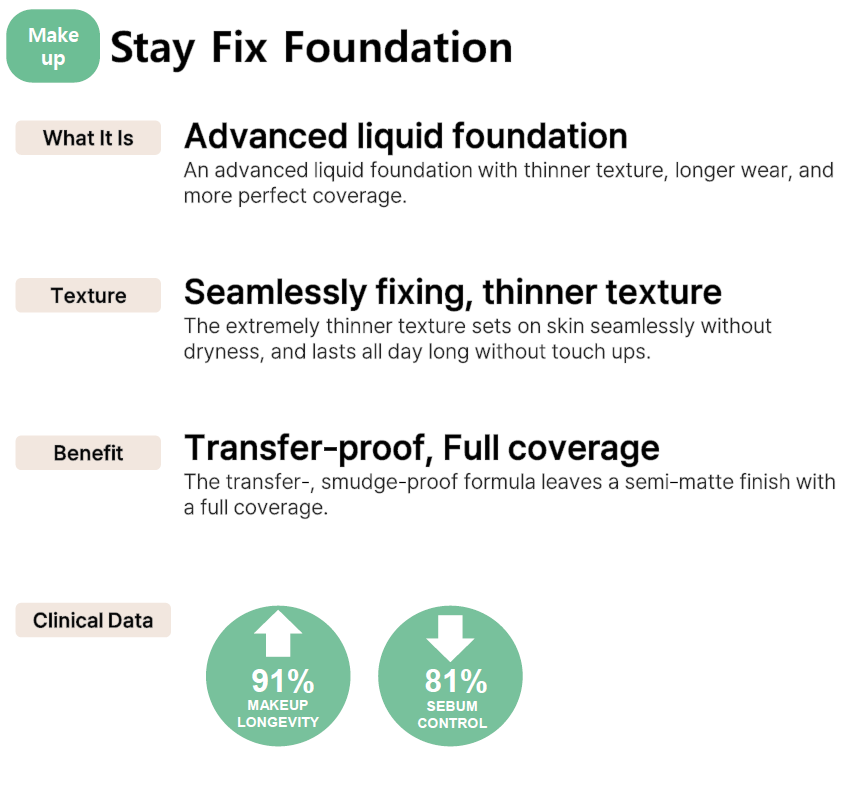 Make up

Stay Fix Foundation

What It Is

Advanced liquid foundation

An advanced liquid foundation with thinner texture, longer wear, and more perfect coverage.

Texture

Seamlessly fixing, thinner texture

The extremely thinner texture sets on skin seamlessly without dryness, and lasts all day long without touch ups.

Benefit

Transfer-proof, Full coverage

The transfer-, smudge-proof formula leaves a semi-matte finish with a full coverage.

Clinical Data

91%
MAKEUP LONGEVITY

81%
SEBUM CONTROL